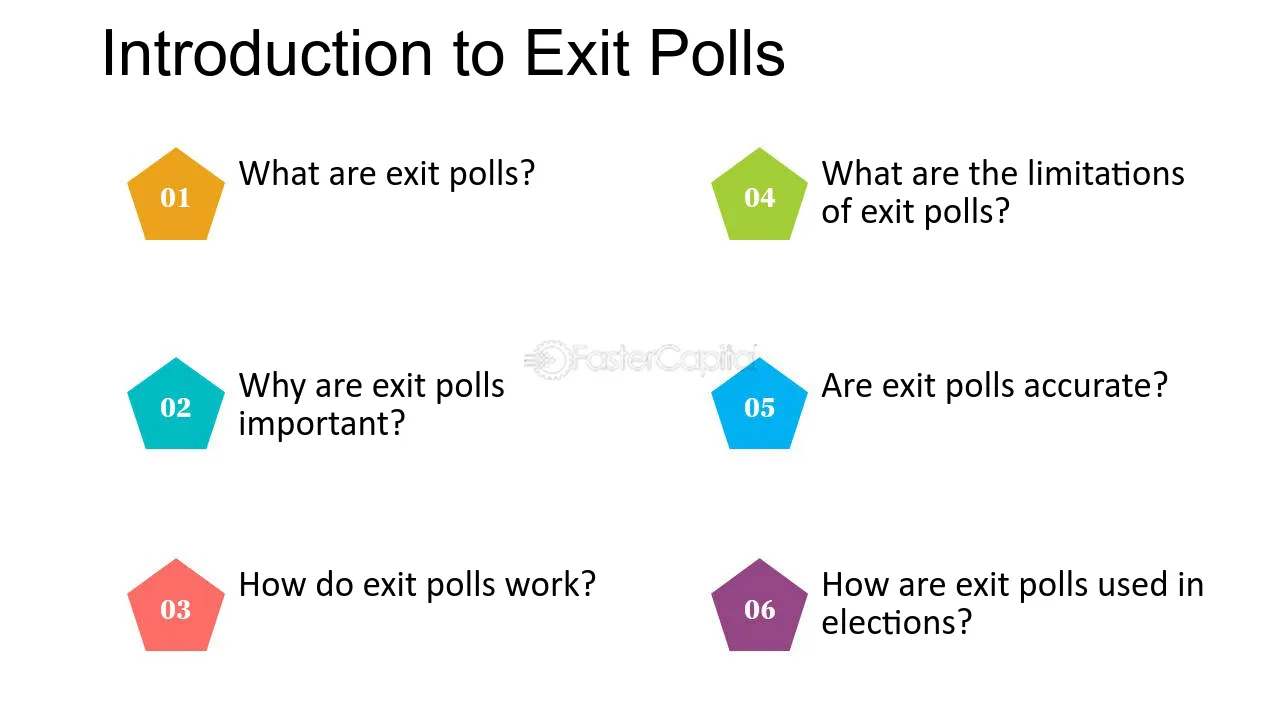 Introduction to Exit Polls

01 What are exit polls?

02 Why are exit polls important?

03 How do exit polls work?

04 What are the limitations of exit polls?

05 Are exit polls accurate?

06 How are exit polls used in elections?

FasterCapital